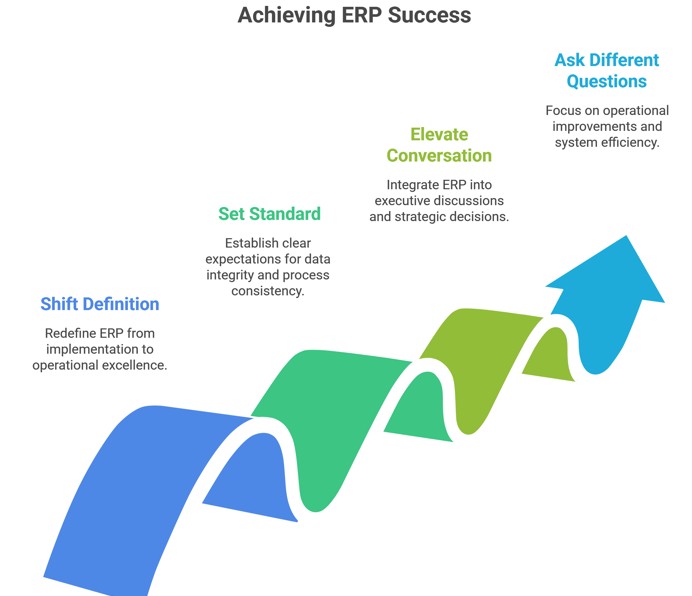 Achieving ERP Success

Shift Definition

Redefine ERP from implementation to operational excellence.

Set Standard

Establish clear expectations for data integrity and process consistency.

Elevate Conversation

Integrate ERP into executive discussions and strategic decisions.

Ask Different Questions

Focus on operational improvements and system efficiency.